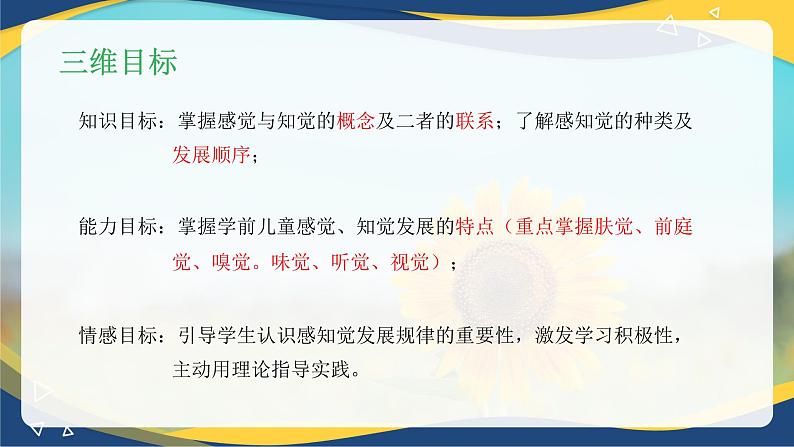 三维目标

知识目标：掌握感觉与知觉的概念及二者的联系；了解感知觉的种类及发展顺序；

能力目标：掌握学前儿童感觉、知觉发展的特点（重点掌握肤觉、前庭觉、嗅觉。味觉、听觉、视觉）；

情感目标：引导学生认识感知觉发展规律的重要性，激发学习积极性，主动用理论指导实践。